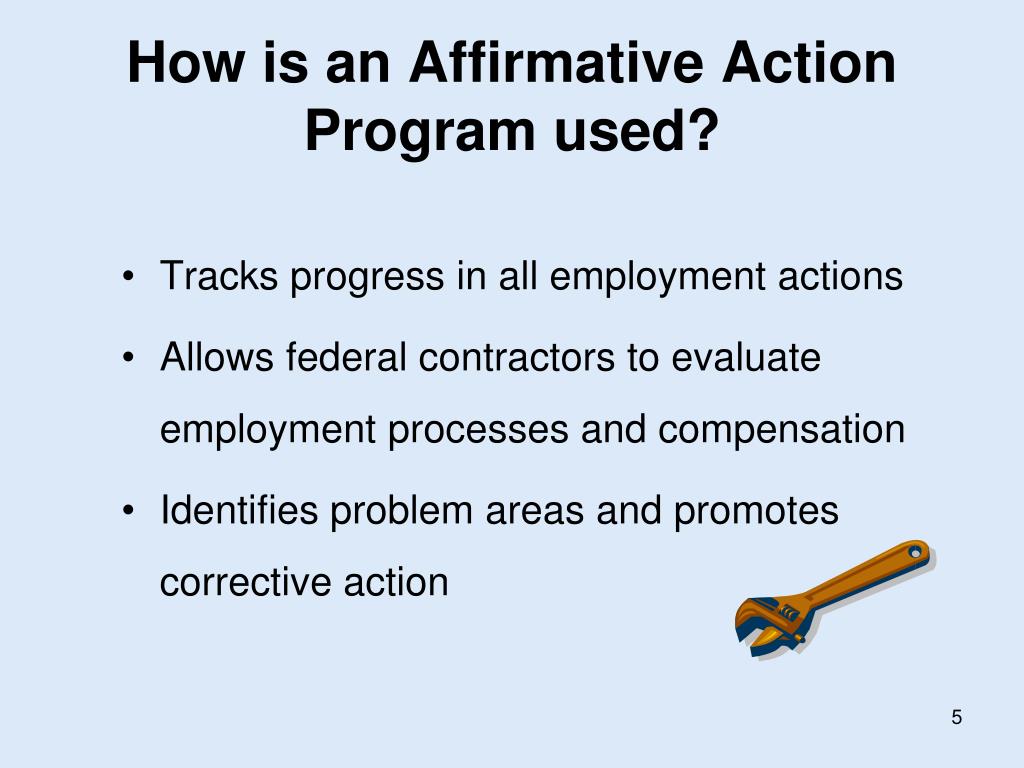 How is an Affirmative Action Program used?

• Tracks progress in all employment actions
• Allows federal contractors to evaluate employment processes and compensation
• Identifies problem areas and promotes corrective action

5